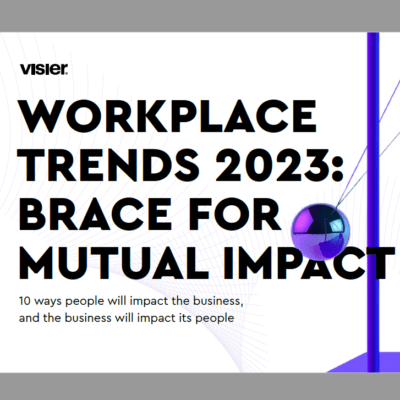 visier

WORKPLACE TRENDS 2023: BRACE FOR MUTUAL IMPACT

10 ways people will impact the business, and the business will impact its people